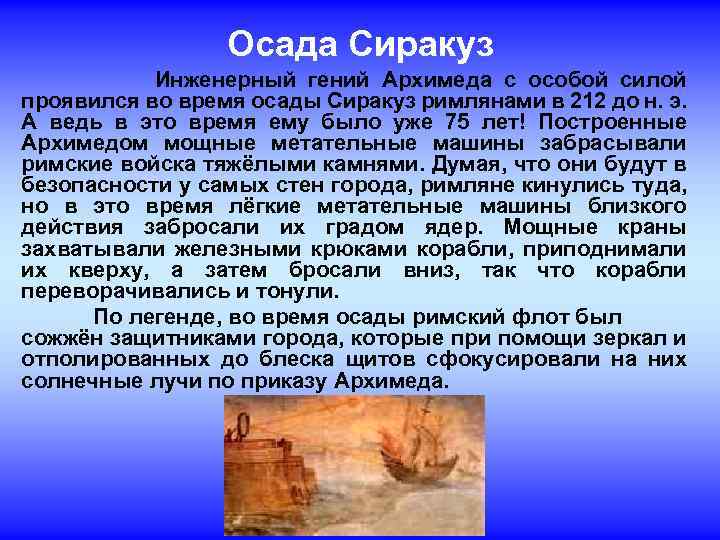 Осада Сиракуз

Инженерный гений Архимеда с особой силой проявился во время осады Сиракуз римлянами в 212 до н. э. А ведь в это время ему было уже 75 лет! Построенные Архимедом мощные метательные машины забрасывали римские войска тяжёлыми камнями. Думая, что они будут в безопасности у самых стен города, римляне кинулись туда, но в это время лёгкие метательные машины близкого действия забросали их градом ядер. Мощные краны захватывали железными крюками корабли, приподнимали их кверху, а затем бросали вниз, так что корабли переворачивались и тонули.

По легенде, во время осады римский флот был сожжён защитниками города, которые при помощи зеркал и отполированных до блеска щитов сфокусировали на них солнечные лучи по приказу Архимеда.